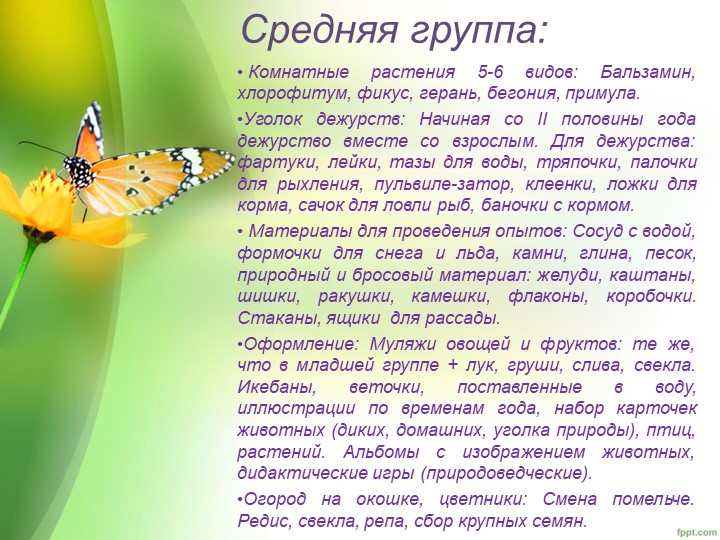 Средняя группа:

• Комнатные растения 5-6 видов: Бальзамин, хлорофитум, фикус, герань, бегония, примула.

•Уголок дежурств: Начиная со II половины года дежурство вместе со взрослым. Для дежурства: фартуки, лейки, тазы для воды, тряпочки, палочки для рыхления, пульвиле-затор, клеенки, ложки для корма, сачок для ловли рыб, баночки с кормом.

• Материалы для проведения опытов: Сосуд с водой, формочки для снега и льда, камни, глина, песок, природный и бросовый материал: желуди, каштаны, шишки, ракушки, камешки, флаконы, коробочки. Стаканы, ящики для рассады.

•Оформление: Муляжи овощей и фруктов: те же, что в младшей группе + лук, груши, слива, свекла. Икебаны, веточки, поставленные в воду, иллюстрации по временам года, набор карточек животных (диких, домашних, уголка природы), птиц, растений. Альбомы с изображением животных, дидактические игры (природоведческие).

•Огород на окошке, цветники: Смена помельче. Редис, свекла, репа, сбор крупных семян.

fppt.com